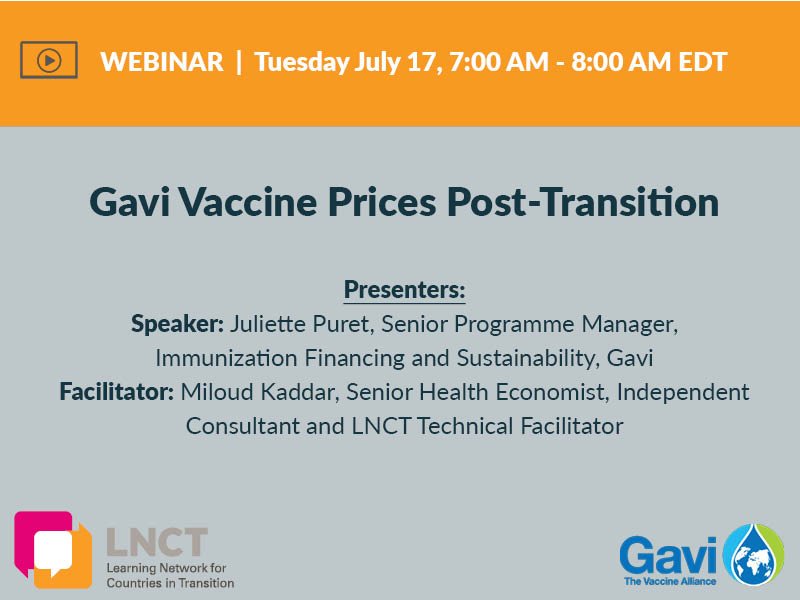 WEBINAR | Tuesday July 17, 7:00 AM - 8:00 AM EDT

Gavi Vaccine Prices Post-Transition

Presenters:
Speaker: Juliette Puret, Senior Programme Manager, Immunization Financing and Sustainability, Gavi
Facilitator: Miloud Kaddar, Senior Health Economist, Independent Consultant and LNCT Technical Facilitator

LNCT
Learning Network for Countries in Transition

Gavi
The Vaccine Alliance